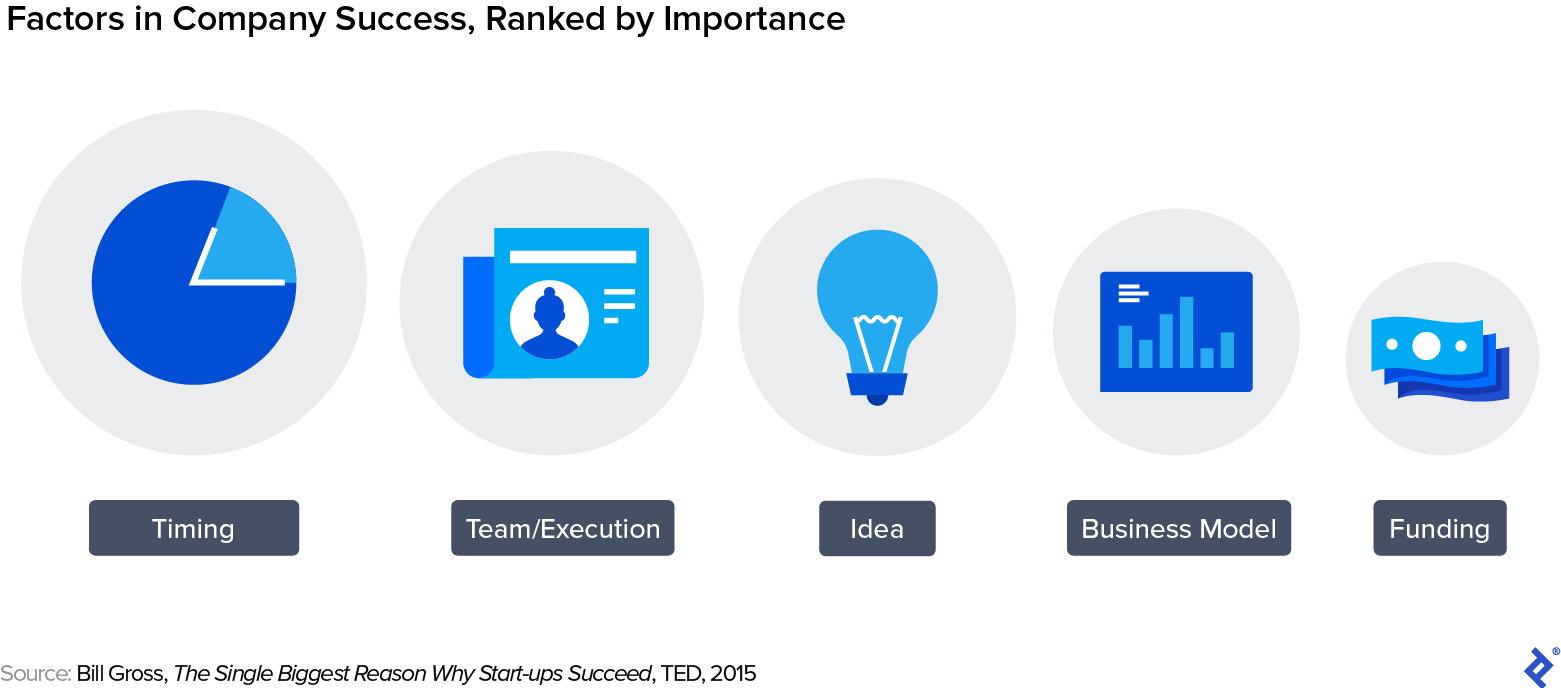 Factors in Company Success, Ranked by Importance

Timing

Team/Execution

Idea

Business Model

Funding

Source: Bill Gross, The Single Biggest Reason Why Start-ups Succeed, TED, 2015